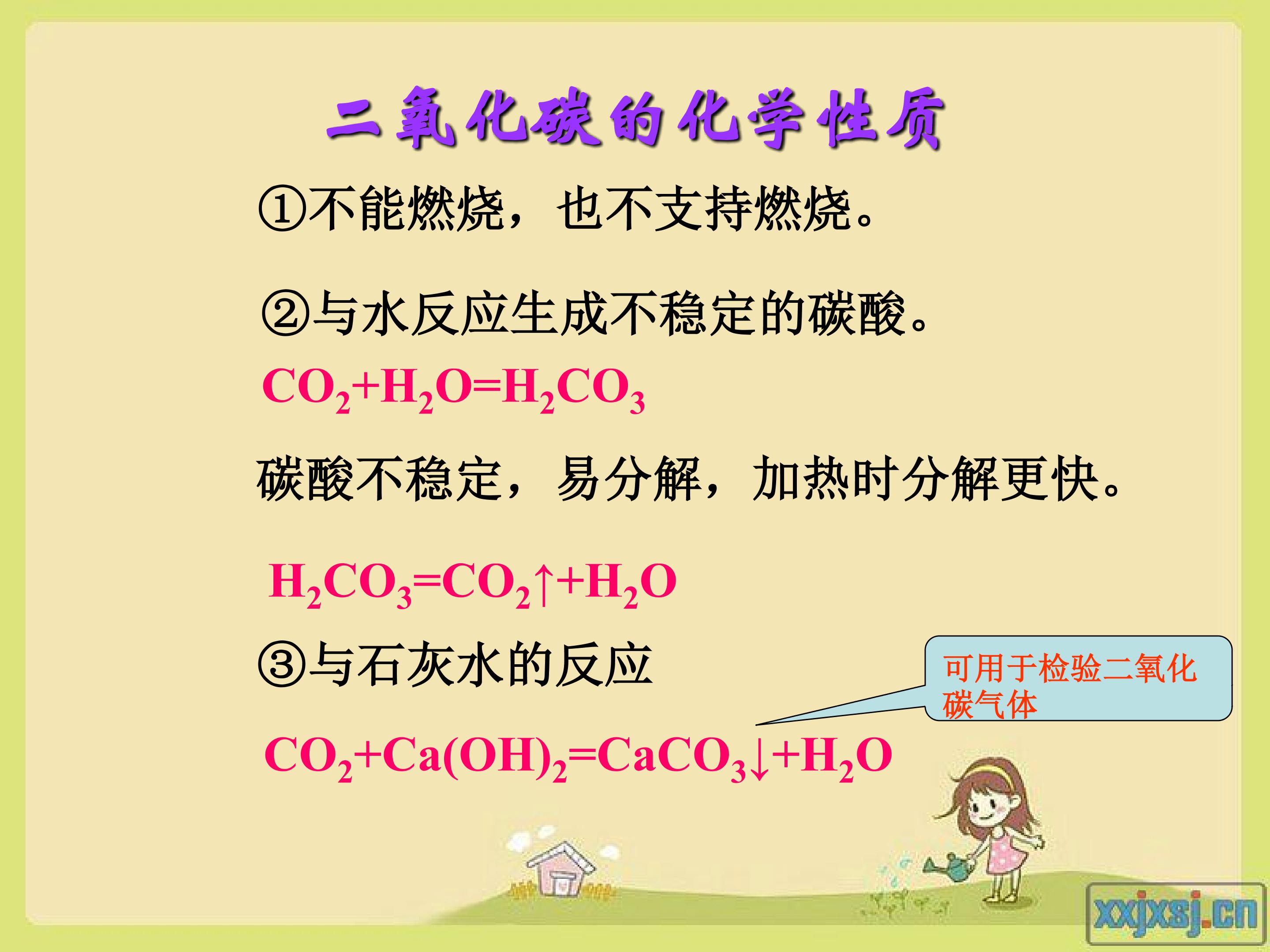 二氧化碳的化学性质

①不能燃烧，也不支持燃烧。

②与水反应生成不稳定的碳酸。

$CO_2+H_2O=H_2CO_3$

碳酸不稳定，易分解，加热时分解更快。

$H_2CO_3=CO_2\uparrow+H_2O$

③与石灰水的反应

可用于检验二氧化碳气体

$CO_2+Ca(OH)_2=CaCO_3\downarrow+H_2O$

xxjxsj.cn